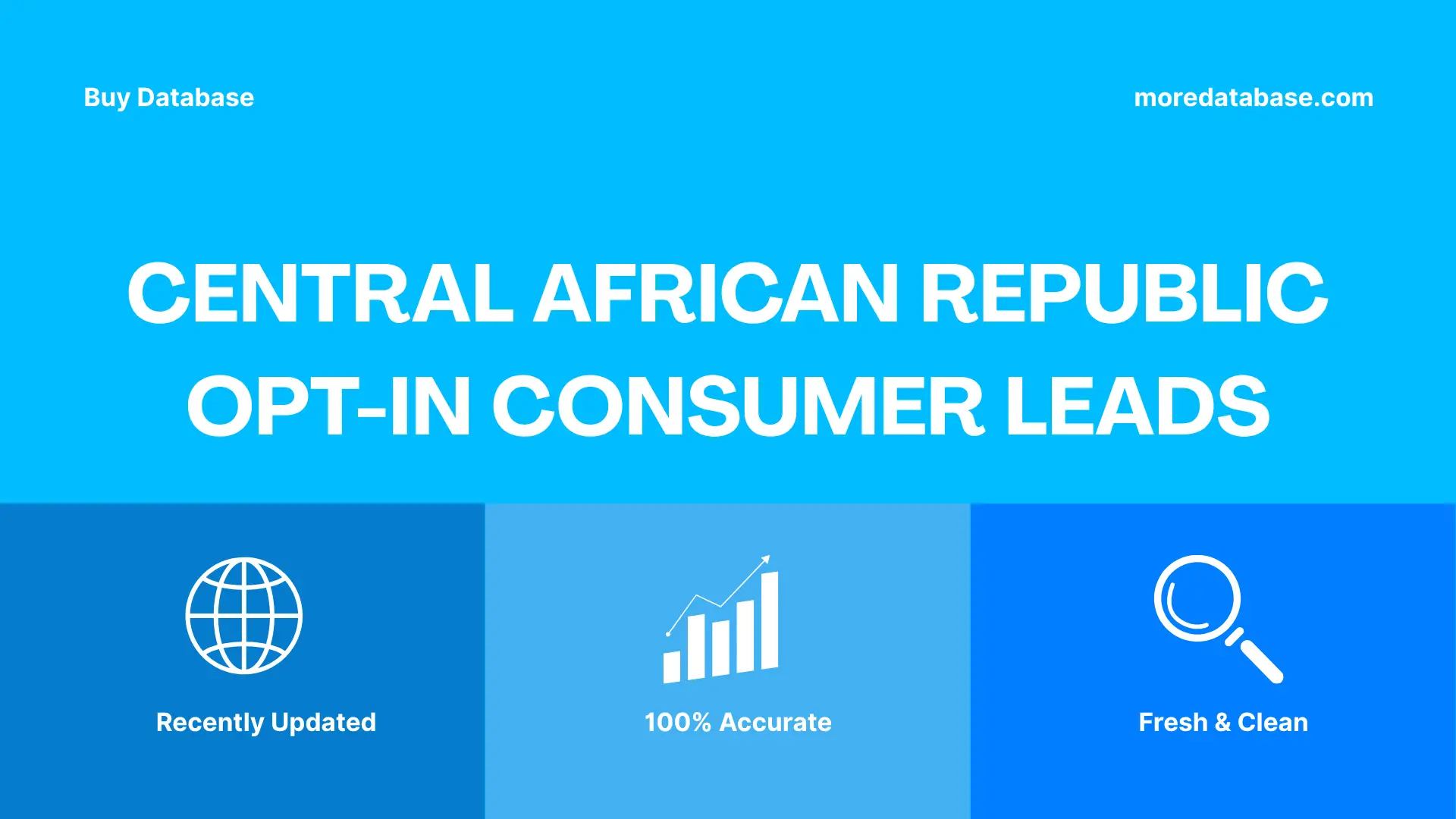 Buy Database

moredatabase.com

CENTRAL AFRICAN REPUBLIC OPT-IN CONSUMER LEADS

Recently Updated

100% Accurate

Fresh & Clean